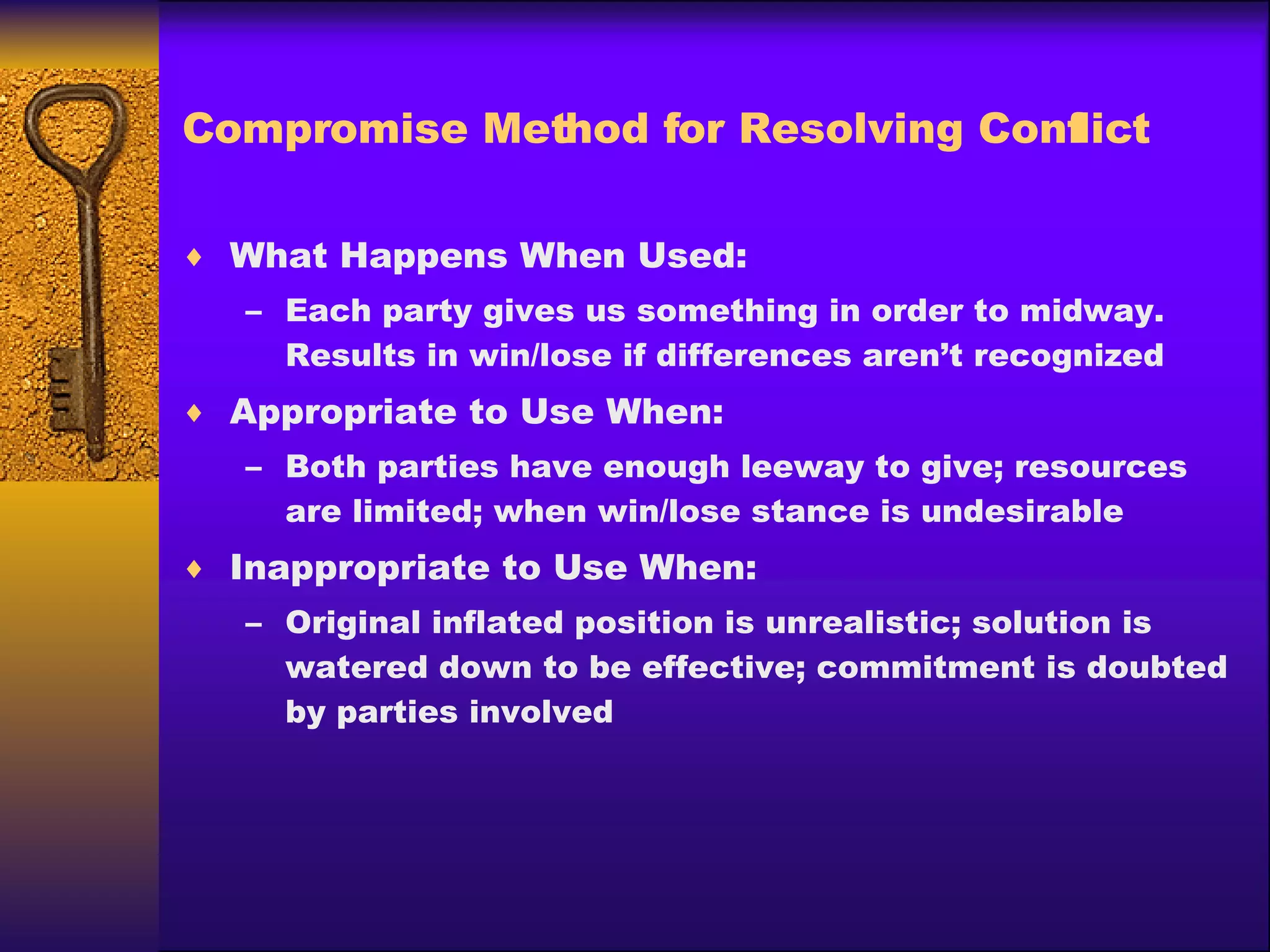 Compromise Method for Resolving Conflict

♦ What Happens When Used:
– Each party gives us something in order to midway. Results in win/lose if differences aren’t recognized

♦ Appropriate to Use When:
– Both parties have enough leeway to give; resources are limited; when win/lose stance is undesirable

♦ Inappropriate to Use When:
– Original inflated position is unrealistic; solution is watered down to be effective; commitment is doubted by parties involved